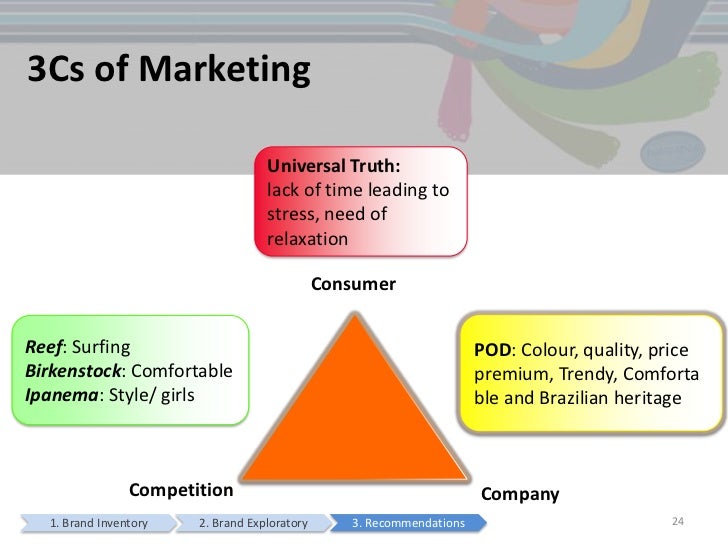 3Cs of Marketing

Universal Truth:
lack of time leading to stress, need of relaxation

Consumer

Reef: Surfing
Birkenstock: Comfortable
Ipanema: Style/ girls

POD: Colour, quality, price premium, Trendy, Comforta ble and Brazilian heritage

Competition

Company

1. Brand Inventory
2. Brand Exploratory
3. Recommendations

24